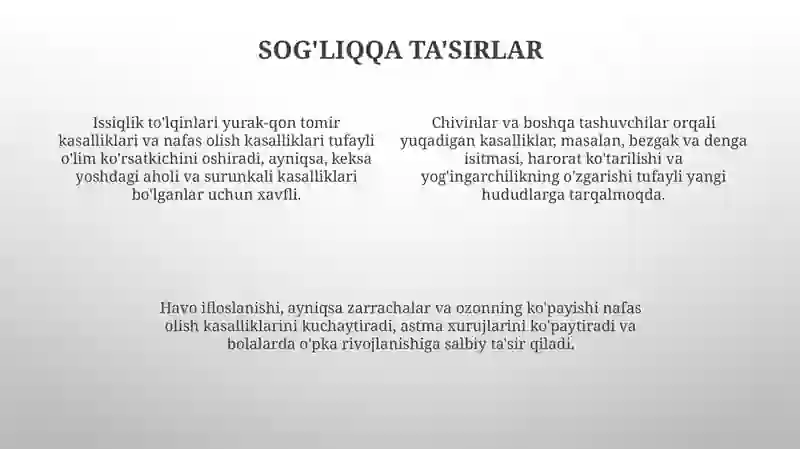 SOG'LIQQA TA'SIRLAR

Issiqlik to'lqinlari yurak-qon tomir kasalliklari va nafas olish kasalliklari tufayli o'lim ko'rsatkichini oshiradi, ayniqsa, keksa yoshdagi aholi va surunkali kasalliklari bo'lganlar uchun xavfli.

Chivinlar va boshqa tashuvchilar orqali yuqadigan kasalliklar, masalan, bezgak va denga isitmasi, harorat ko'tarilishi va yog'ingarchilikning o'zgarishi tufayli yangi hududlarga tarqalmoqda.

Havo ifloslanishi, ayniqsa zarrachalar va ozonning ko'payishi nafas olish kasalliklarini kuchaytiradi, astma xurujlarini ko'paytiradi va bolalarda o'pka rivojlanishiga salbiy ta'sir qiladi.